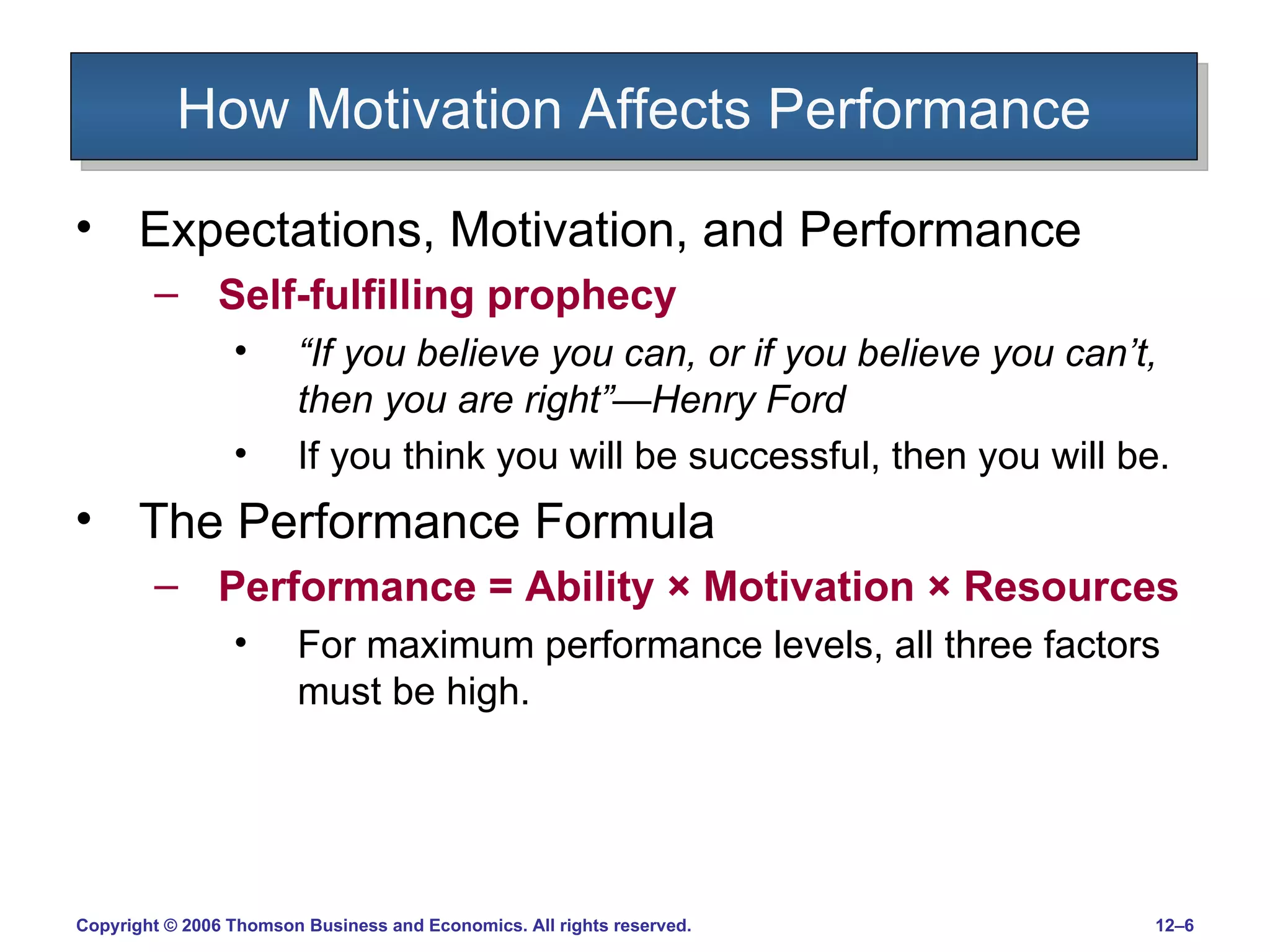 How Motivation Affects Performance

• Expectations, Motivation, and Performance
– Self-fulfilling prophecy
• “If you believe you can, or if you believe you can’t, then you are right”—Henry Ford
• If you think you will be successful, then you will be.

• The Performance Formula
– Performance = Ability × Motivation × Resources
• For maximum performance levels, all three factors must be high.

Copyright © 2006 Thomson Business and Economics. All rights reserved.

12–6